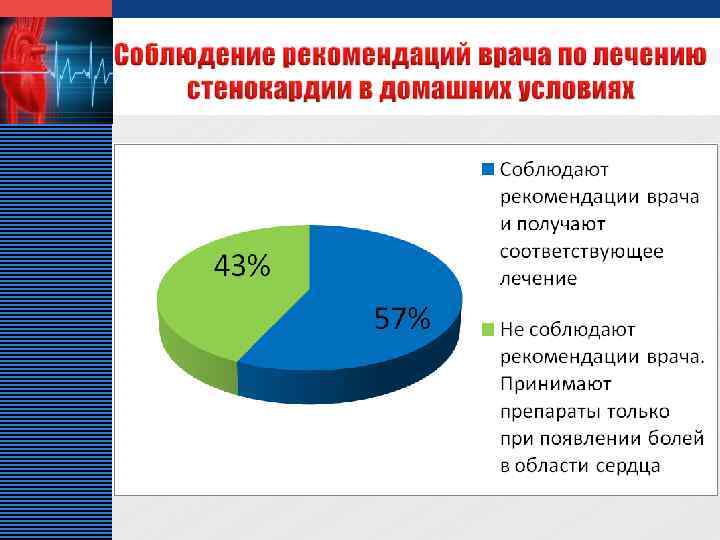 Соблюдение рекомендаций врача по лечению стенокардии в домашних условиях

43%

57%

Соблюдают рекомендации врача и получают соответствующее лечение

Не соблюдают рекомендации врача. Принимают препараты только при появлении болей в области сердца